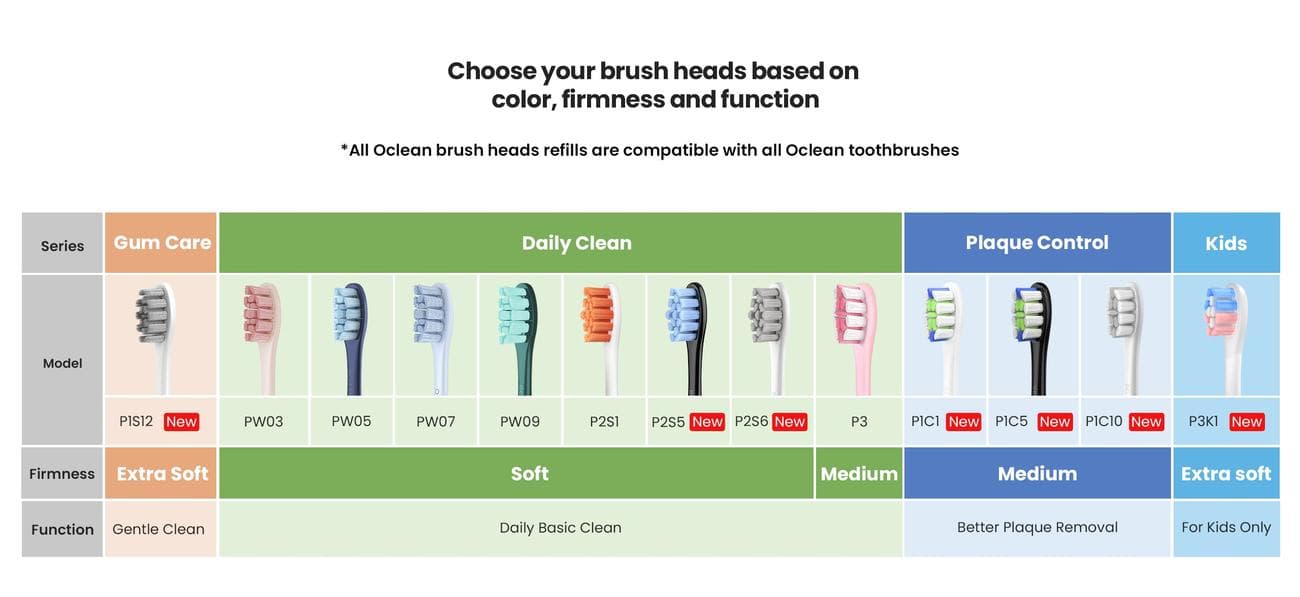 Choose your brush heads based on color, firmness and function

*All Oclean brush heads refills are compatible with all Oclean toothbrushes

| Series | Gum Care | Daily Clean | | | | | | | | Plaque Control | | | Kids |
|---|---|---|---|---|---|---|---|---|---|---|---|---|---|
| Model | P1S12 New | PW03 | PW05 | PW07 | PW09 | P2S1 | P2S5 New | P2S6 New | P3 | P1C1 New | P1C5 New | P1C10 New | P3K1 New |
| Firmness | Extra Soft | Soft | | | | | | | Medium | Medium | | | Extra soft |
| Function | Gentle Clean | Daily Basic Clean | | | | | | | | Better Plaque Removal | | | For Kids Only |